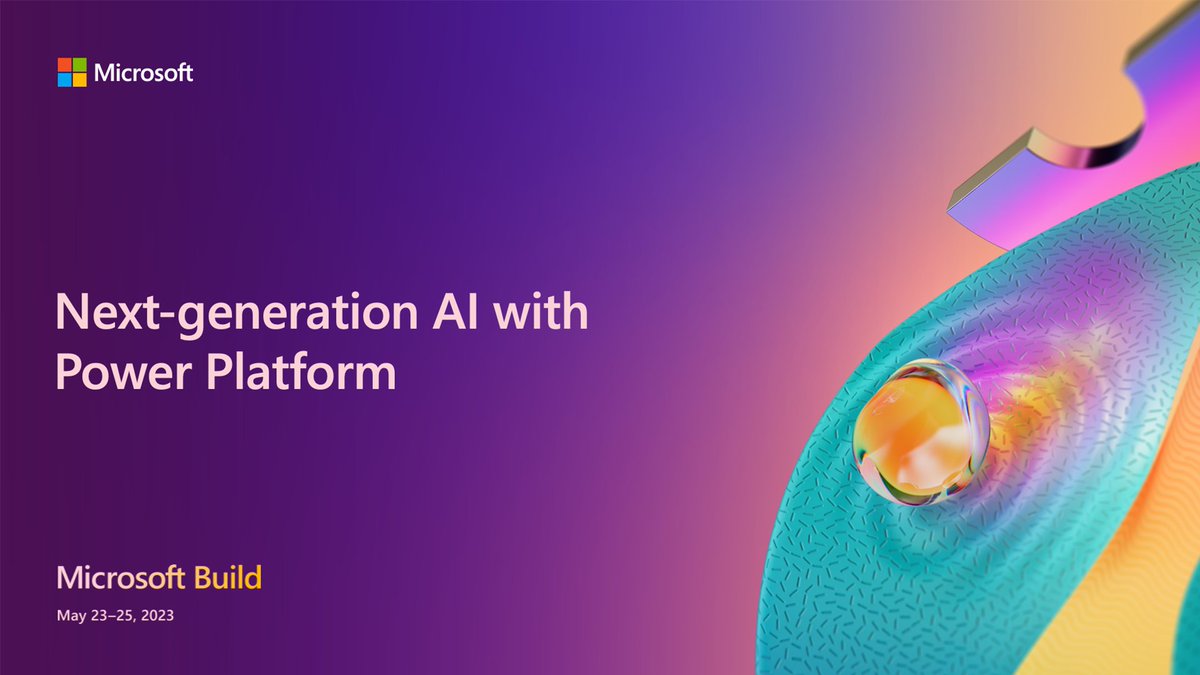 Microsoft

Next-generation AI with Power Platform

Microsoft Build

May 23–25, 2023